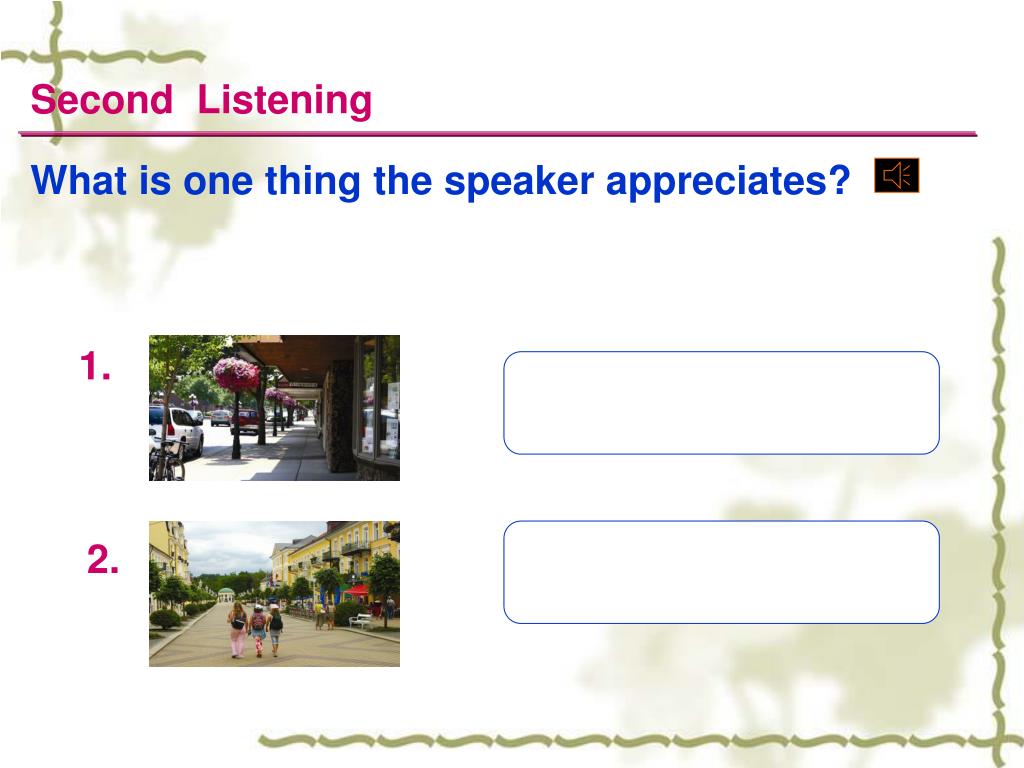 Second Listening

What is one thing the speaker appreciates?

1.

2.